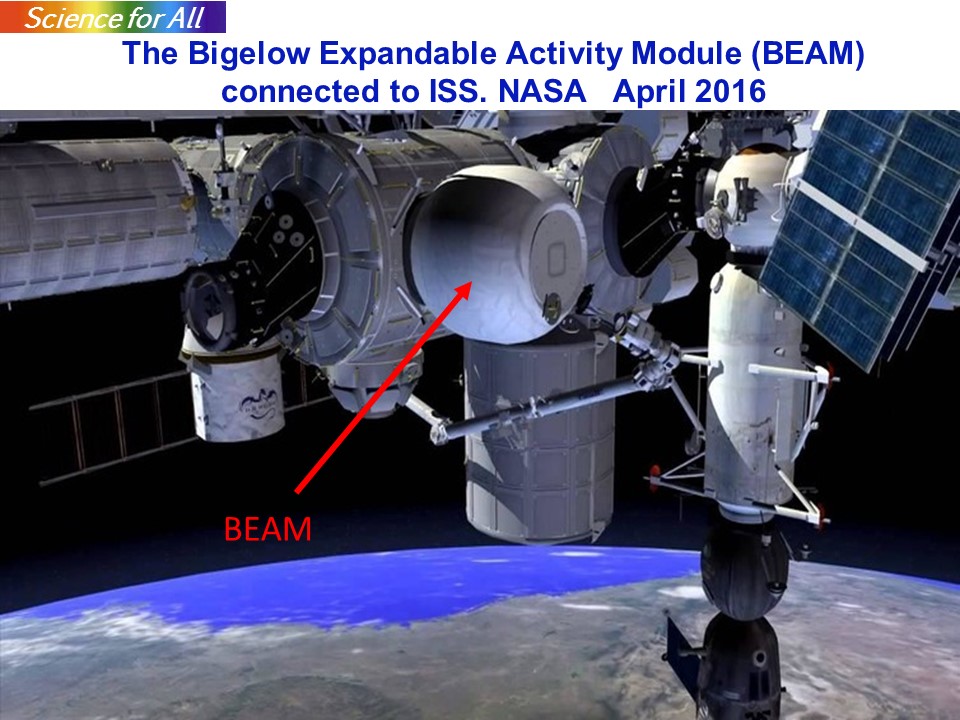 Science for All

The Bigelow Expandable Activity Module (BEAM) connected to ISS. NASA April 2016

BEAM